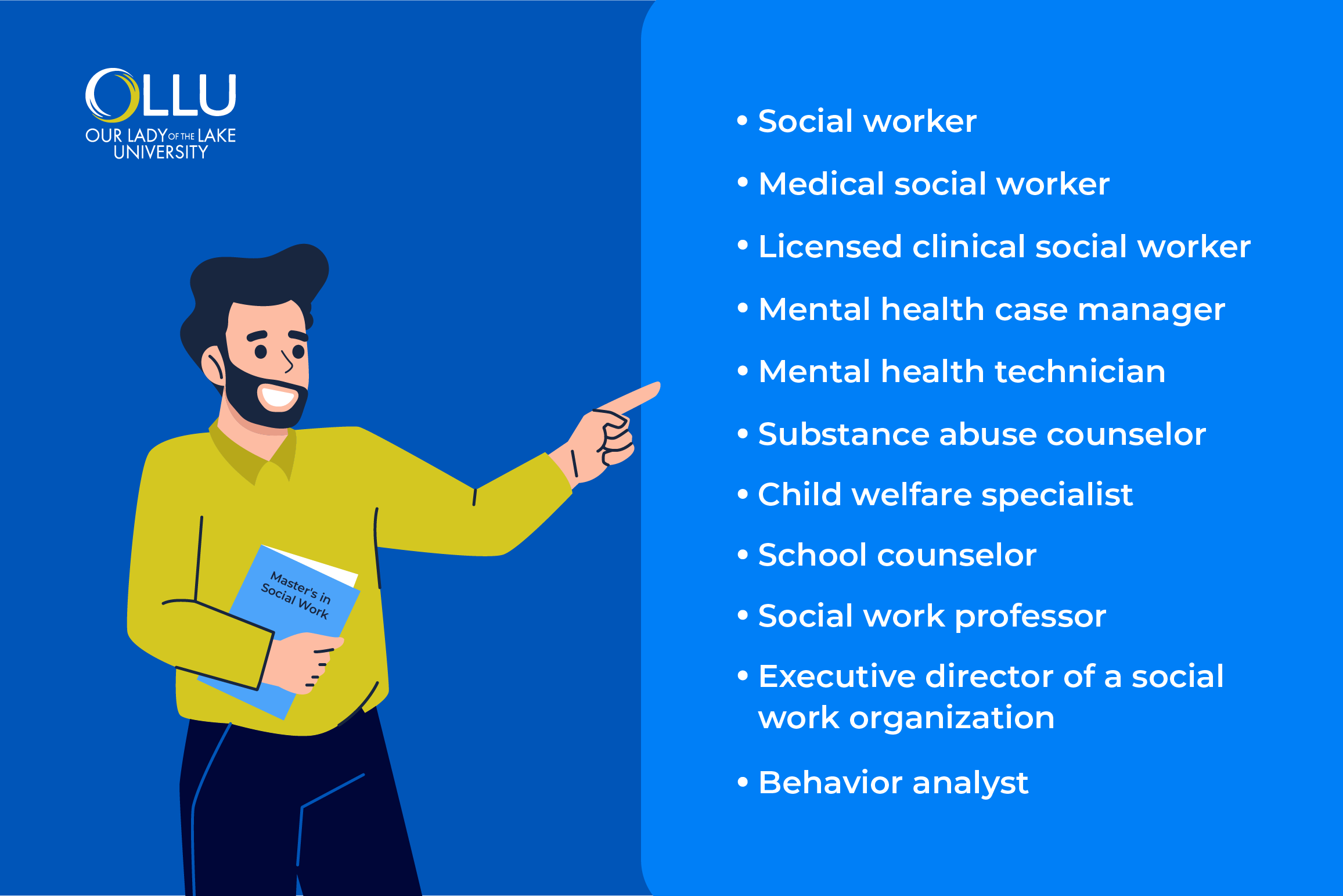 OLLU
OUR LADY OF THE LAKE UNIVERSITY

Master's in Social Work

• Social worker
• Medical social worker
• Licensed clinical social worker
• Mental health case manager
• Mental health technician
• Substance abuse counselor
• Child welfare specialist
• School counselor
• Social work professor
• Executive director of a social work organization
• Behavior analyst